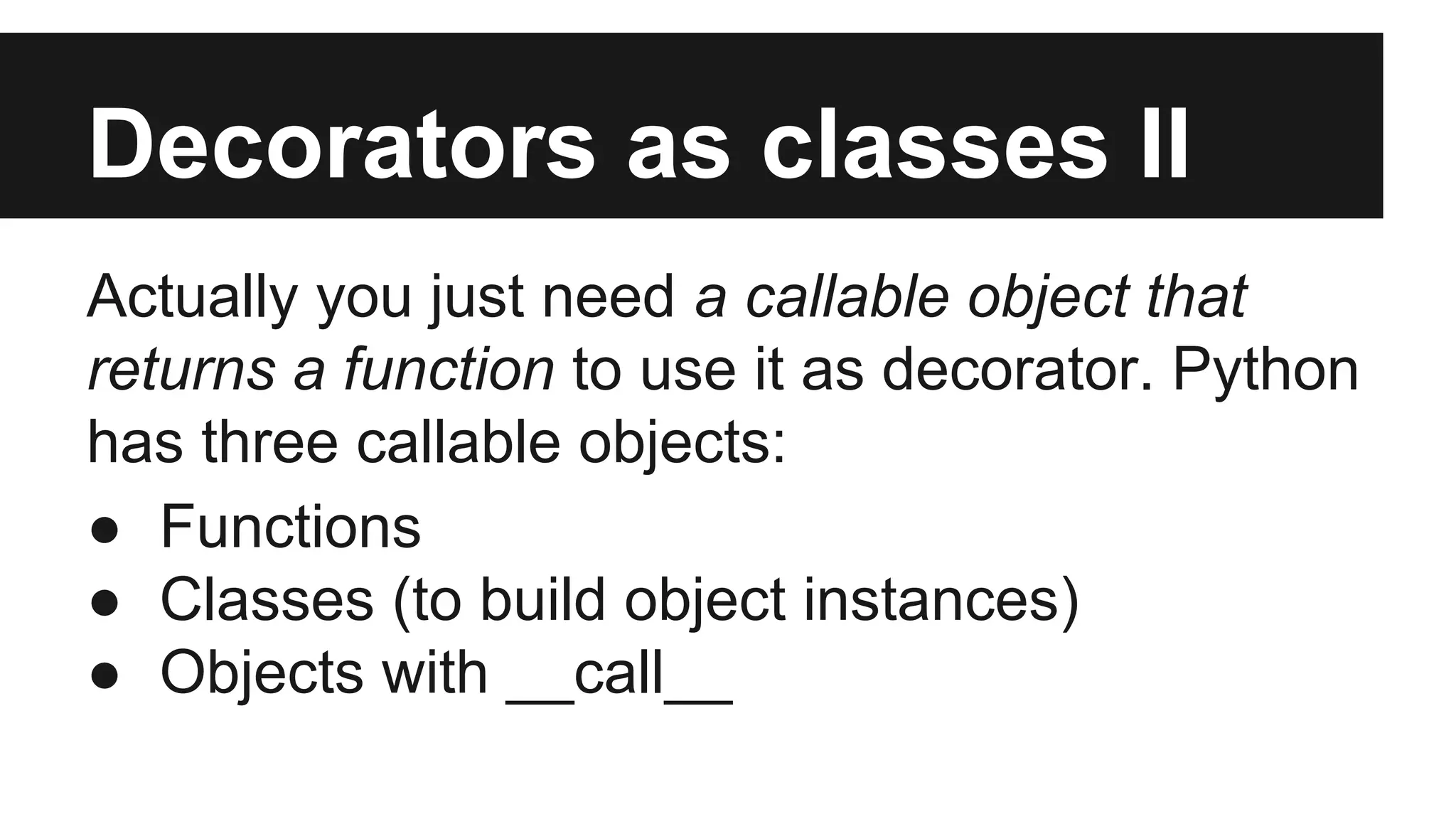 Decorators as classes II

Actually you just need a callable object that returns a function to use it as decorator. Python has three callable objects:

● Functions
● Classes (to build object instances)
● Objects with \_\_call\_\_